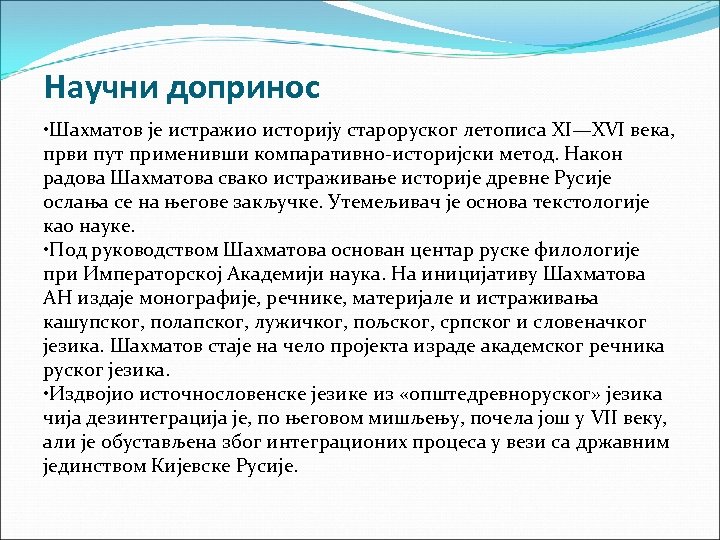 Научни допринос

•Шахматов је истражио историју староруског летописа XI—XVI века, први пут применивши компаративно-историјски метод. Након радова Шахматова свако истраживање историје древне Русије ослања се на његове закључке. Утемељивач је основа текстологије као науке.
•Под руководством Шахматова основан центар руске филологије при Императорској Академији наука. На иницијативу Шахматова АН издаје монографије, речнике, материјале и истраживања кашупског, полапског, лужичког, пољског, српског и словеначког језика. Шахматов стаје на чело пројекта израде академског речника руског језика.
•Издвојио источнословенске језике из «општедревноруског» језика чија дезинтеграција је, по његовом мишљењу, почела још у VII веку, али је обустављена због интеграционих процеса у вези са државним јединством Кијевске Русије.